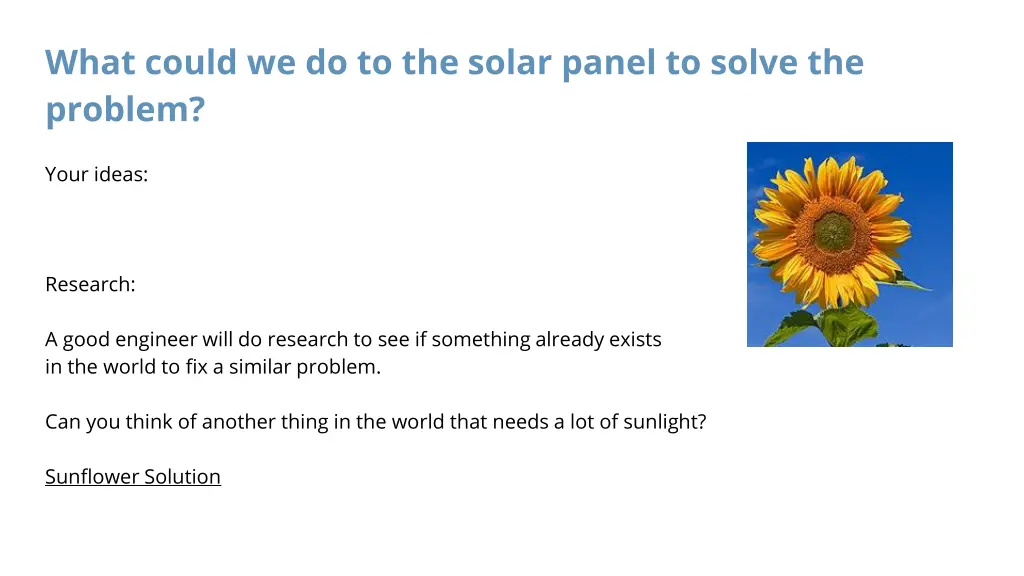 What could we do to the solar panel to solve the problem?

Your ideas:

Research:

A good engineer will do research to see if something already exists in the world to fix a similar problem.

Can you think of another thing in the world that needs a lot of sunlight?

Sunflower Solution